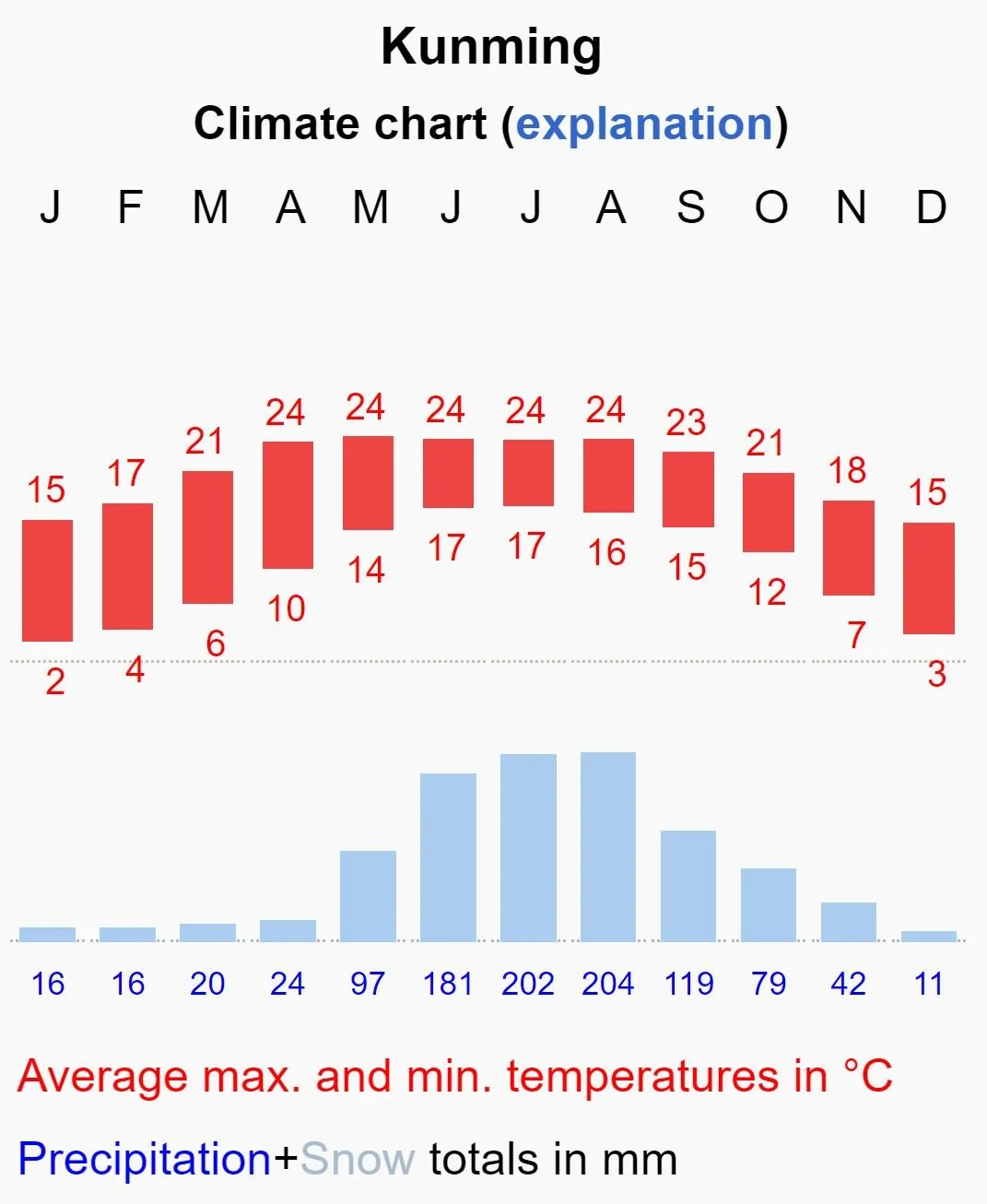 Kunming

Climate chart (explanation)

| J | F | M | A | M | J | J | A | S | O | N | D |
|---|---|---|---|---|---|---|---|---|---|---|---|
| 15 | 17 | 21 | 24 | 24 | 24 | 24 | 24 | 23 | 21 | 18 | 15 |
| 2 | 4 | 6 | 10 | 14 | 17 | 17 | 16 | 15 | 12 | 7 | 3 |
| 16 | 16 | 20 | 24 | 97 | 181 | 202 | 204 | 119 | 79 | 42 | 11 |

Average max. and min. temperatures in °C

Precipitation+Snow totals in mm